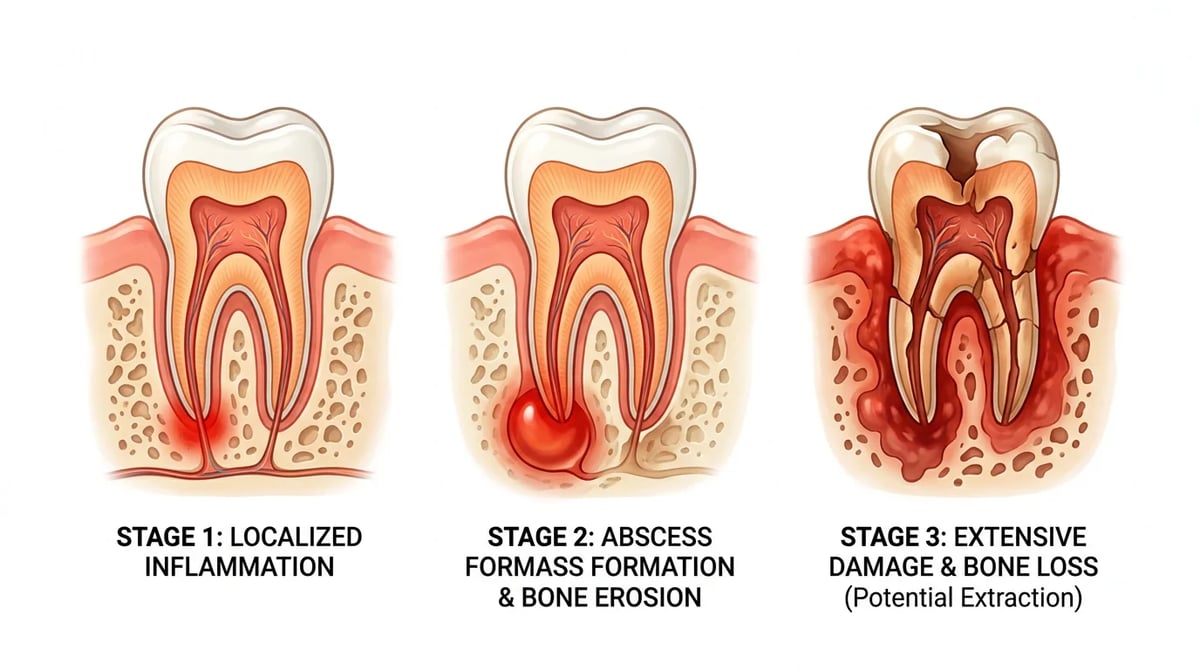 STAGE 1: LOCALIZED INFLAMMATION

STAGE 2: ABSCESS FORMASS FORMATION & BONE EROSION

STAGE 3: EXTENSIVE DAMAGE & BONE LOSS (Potential Extraction)